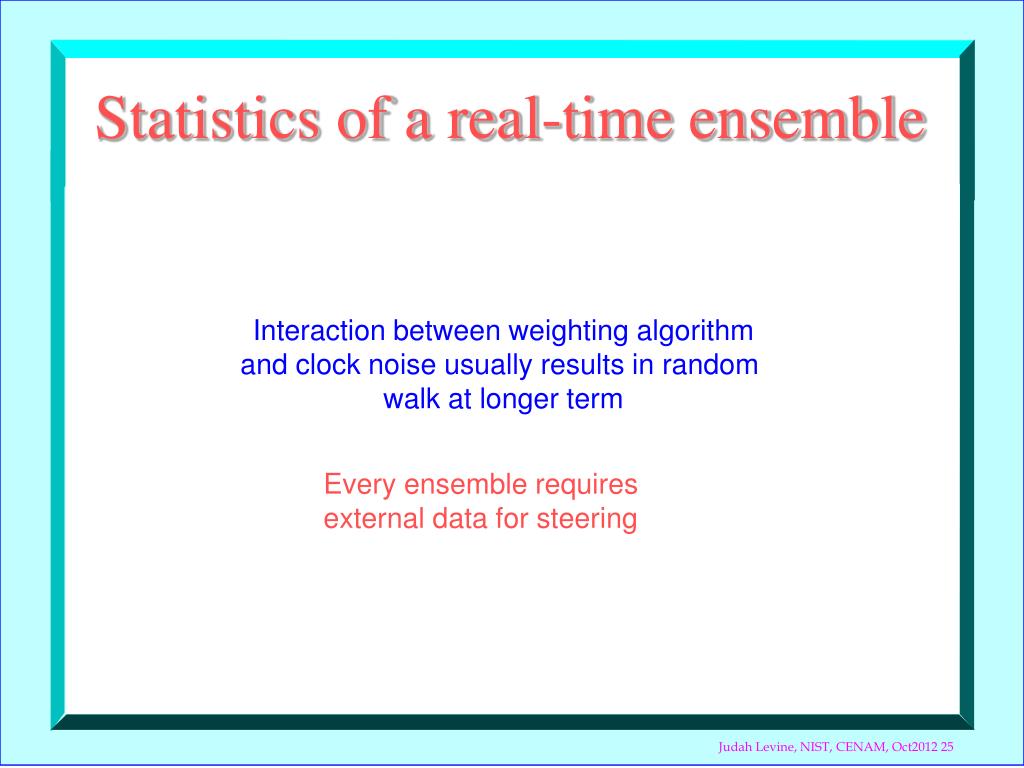 Statistics of a real-time ensemble

Interaction between weighting algorithm and clock noise usually results in random walk at longer term

Every ensemble requires external data for steering

Judah Levine, NIST, CENAM, Oct2012 25